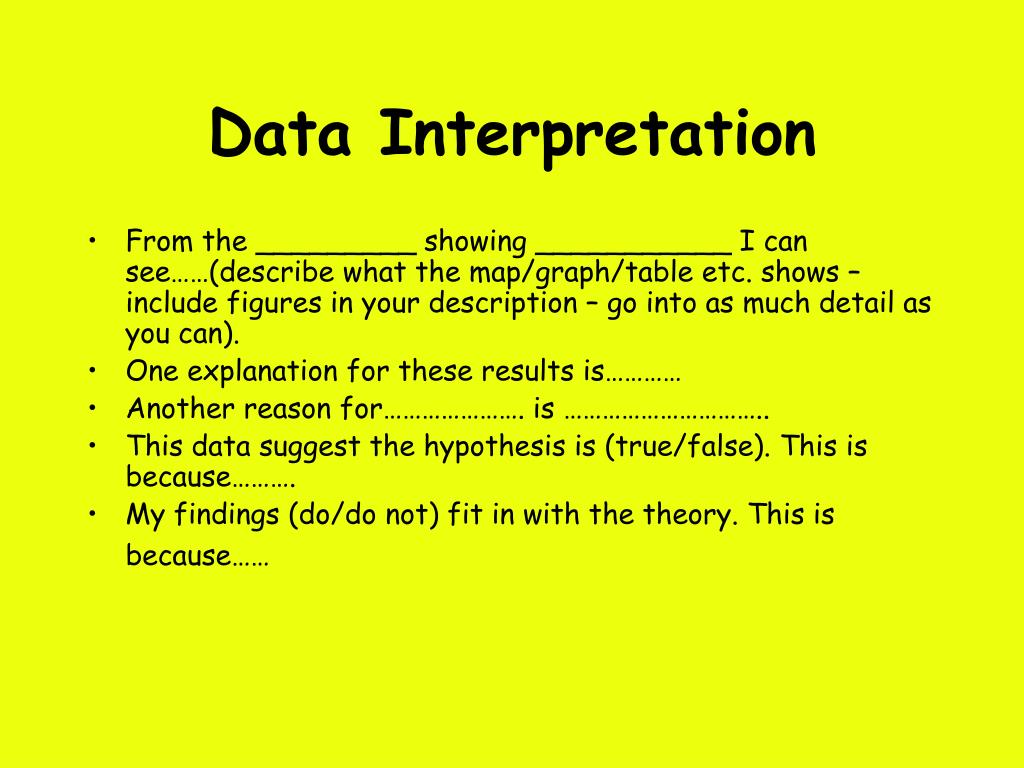 Data Interpretation

• From the _________ showing ___________ I can see……(describe what the map/graph/table etc. shows – include figures in your description – go into as much detail as you can).
• One explanation for these results is…………
• Another reason for…………………. is ………………………….
• This data suggest the hypothesis is (true/false). This is because……….
• My findings (do/do not) fit in with the theory. This is because……